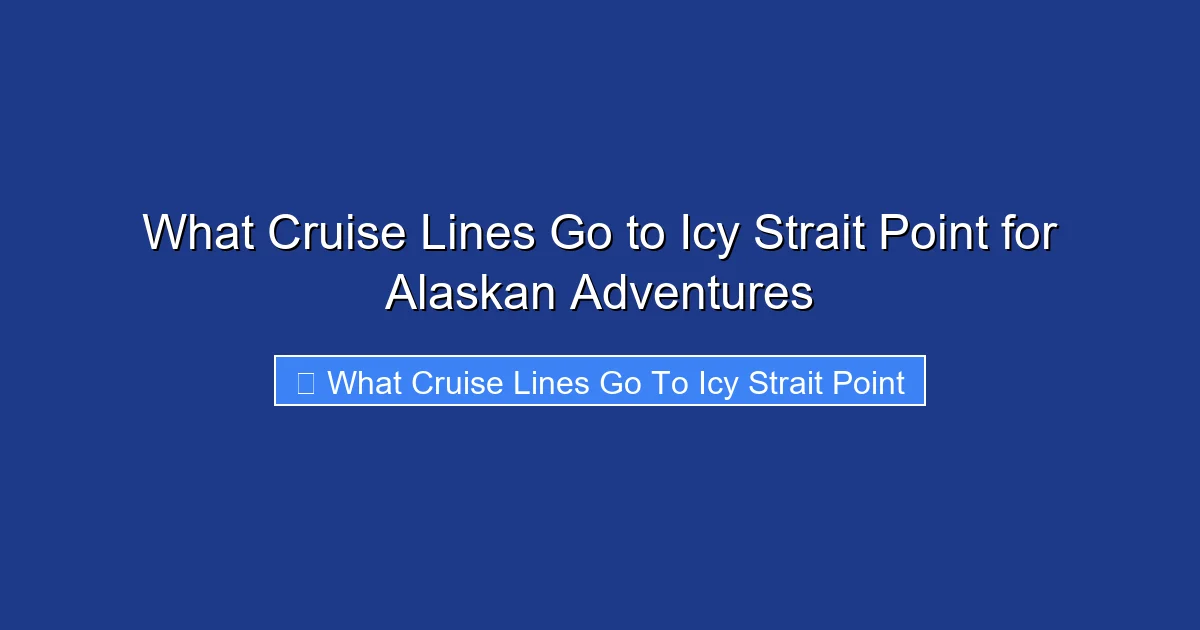 What Cruise Lines Go to Icy Strait Point for Alaskan Adventures

What Cruise Lines Go To Icy Strait Point